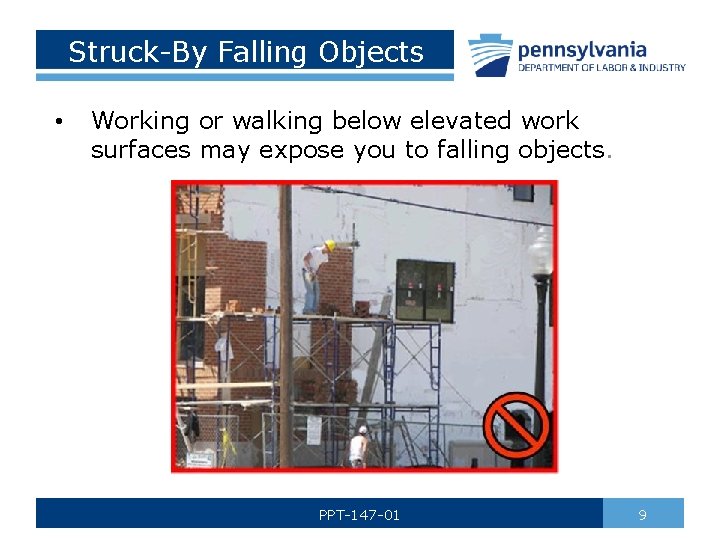 Struck-By Falling Objects

pennsylvania
DEPARTMENT OF LABOR & INDUSTRY

• Working or walking below elevated work surfaces may expose you to falling objects.

PPT-147-01

9